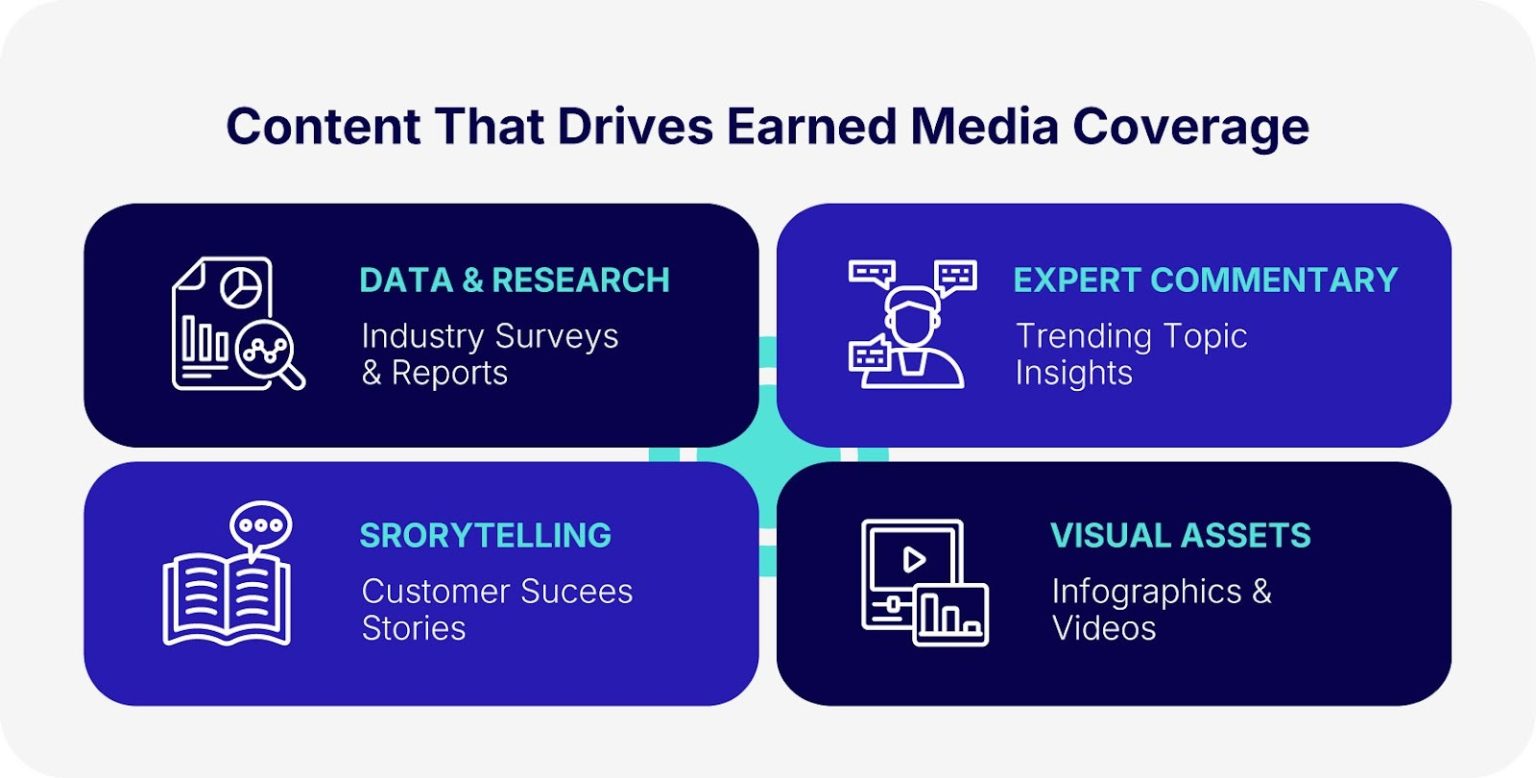 Content That Drives Earned Media Coverage

DATA & RESEARCH
Industry Surveys & Reports

EXPERT COMMENTARY
Trending Topic Insights

SRORYTELLING
Customer Sucees Stories

VISUAL ASSETS
Infographics & Videos